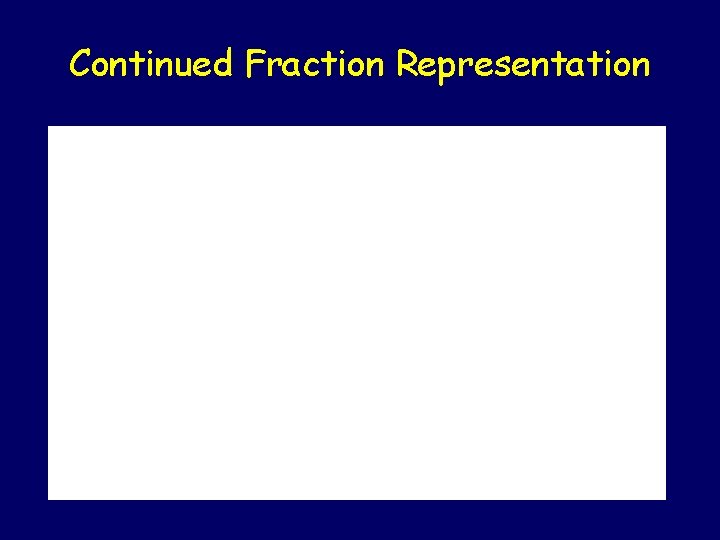 Continued Fraction Representation